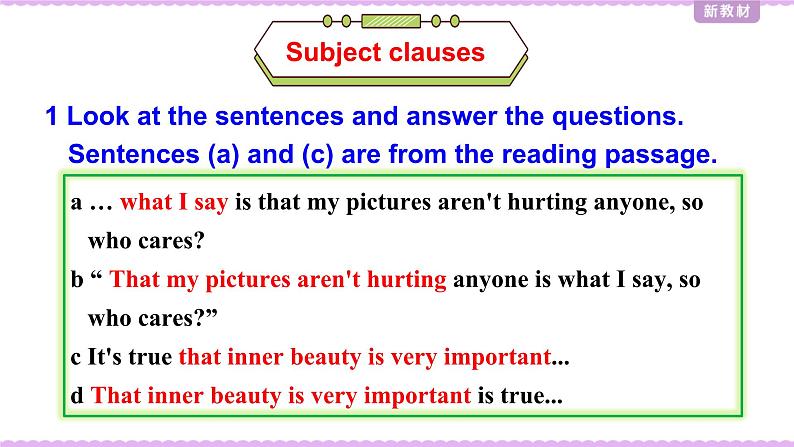 新教材

Subject clauses

1 Look at the sentences and answer the questions. Sentences (a) and (c) are from the reading passage.

a … what I say is that my pictures aren't hurting anyone, so who cares?

b “ That my pictures aren't hurting anyone is what I say, so who cares?”

c It's true that inner beauty is very important...

d That inner beauty is very important is true...